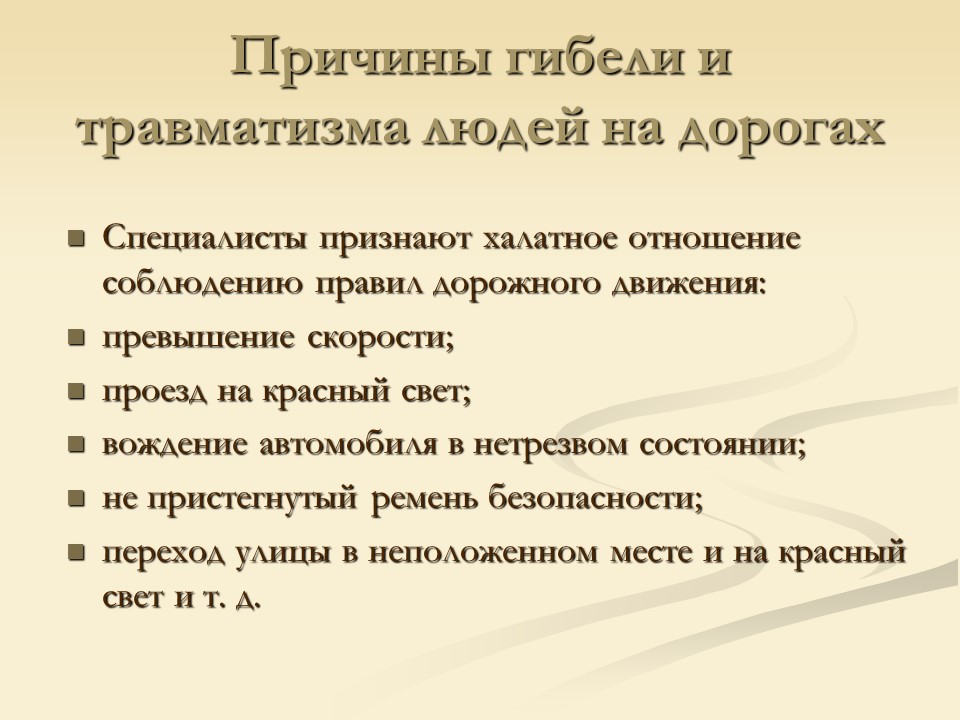 Причины гибели и травматизма людей на дорогах

- Специалисты признают халатное отношение соблюдению правил дорожного движения:
- превышение скорости;
- проезд на красный свет;
- вождение автомобиля в нетрезвом состоянии;
- не пристегнутый ремень безопасности;
- переход улицы в неположенном месте и на красный свет и т. д.